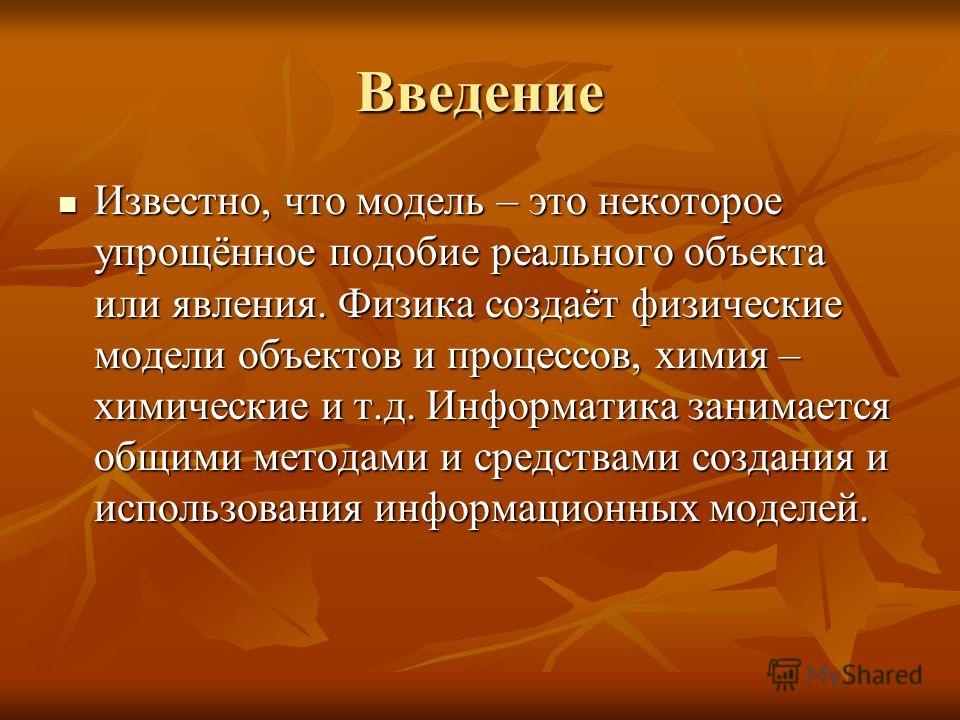 Введение

Известно, что модель – это некоторое упрощённое подобие реального объекта или явления. Физика создаёт физические модели объектов и процессов, химия – химические и т.д. Информатика занимается общими методами и средствами создания и использования информационных моделей.

MyShared